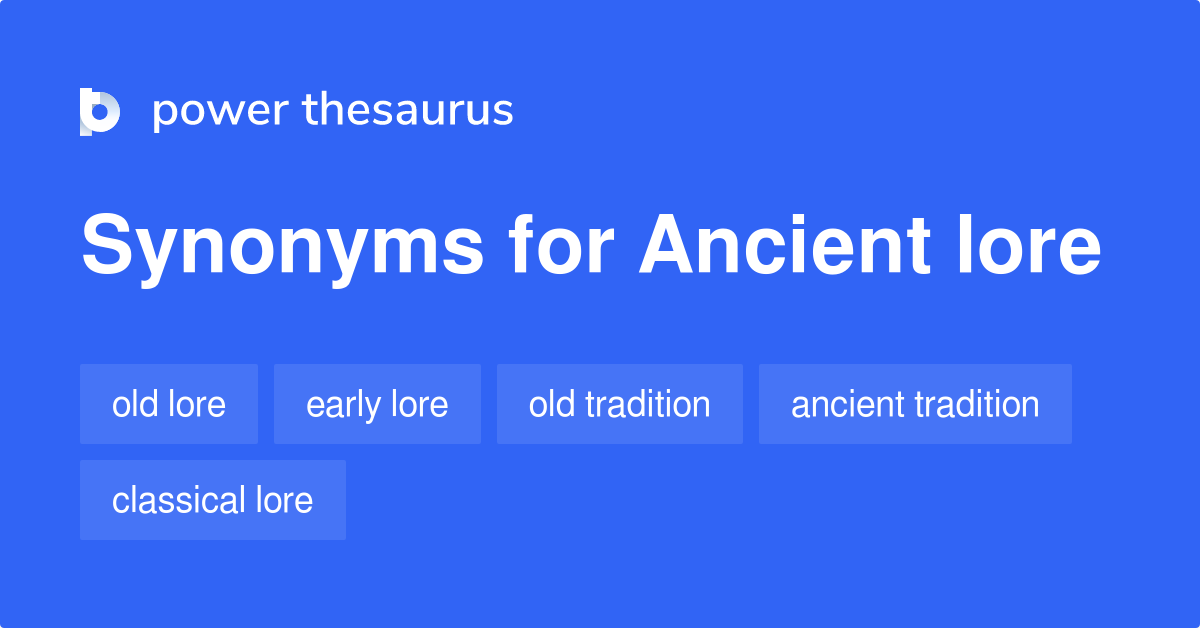 power thesaurus

Synonyms for Ancient lore

old lore

early lore

old tradition

ancient tradition

classical lore